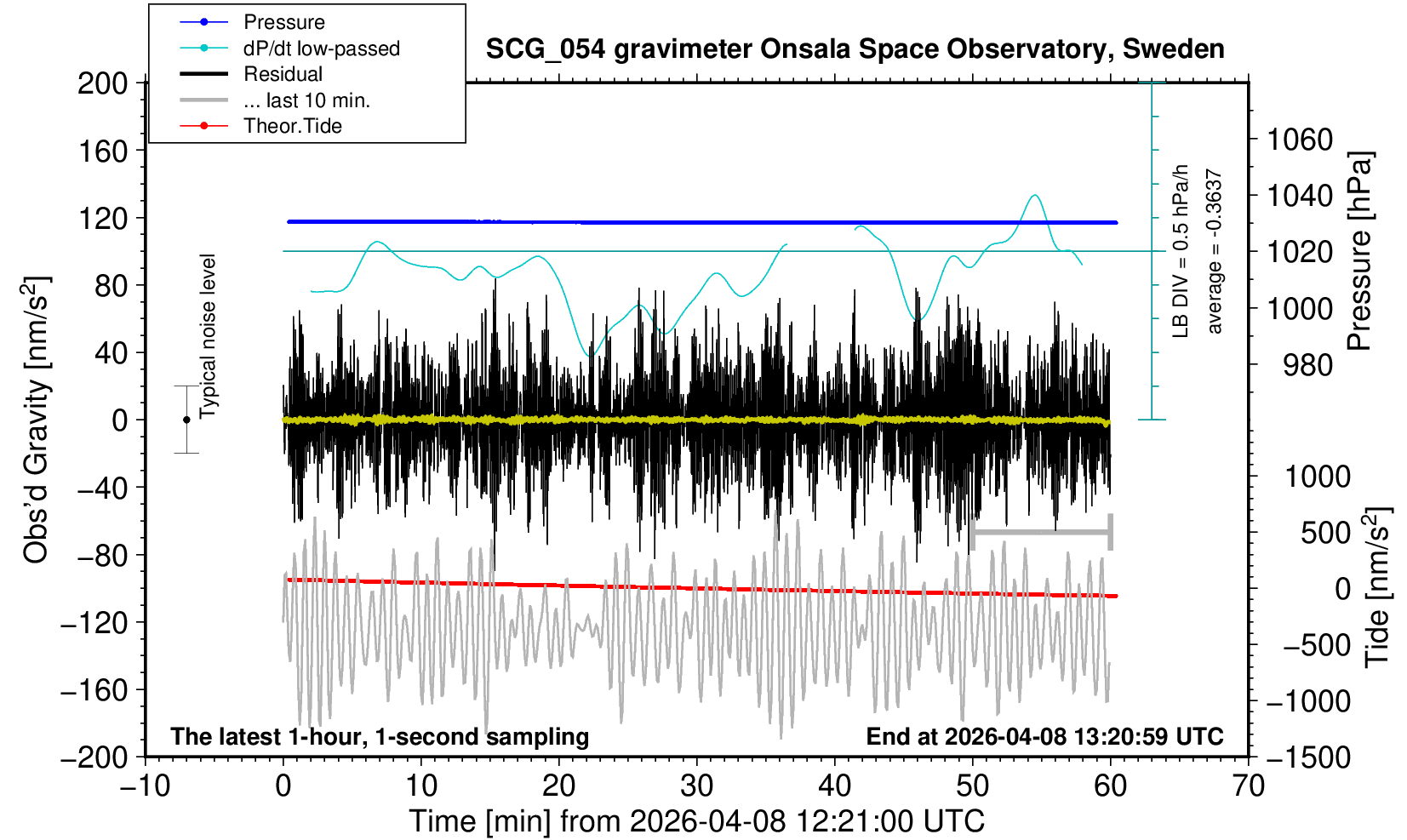 Pressure
dP/dt low-passed
Residual
... last 10 min.
Theor.Tide

SCG_054 gravimeter Onsala Space Observatory, Sweden

200
160
120
80
40
0
−40
−80
−120
−160
−200

Obs'd Gravity [nm/s$^2$]

Typical noise level

LB DIV = 0.5 hPa/h
average = -0.3637

1060
1040
1020
1000
980

Pressure [hPa]

1000
500
0
−500
−1000
−1500

Tide [nm/s$^2$]

The latest 1-hour, 1-second sampling
End at 2026-04-08 13:20:59 UTC

−10
0
10
20
30
40
50
60
70

Time [min] from 2026-04-08 12:21:00 UTC